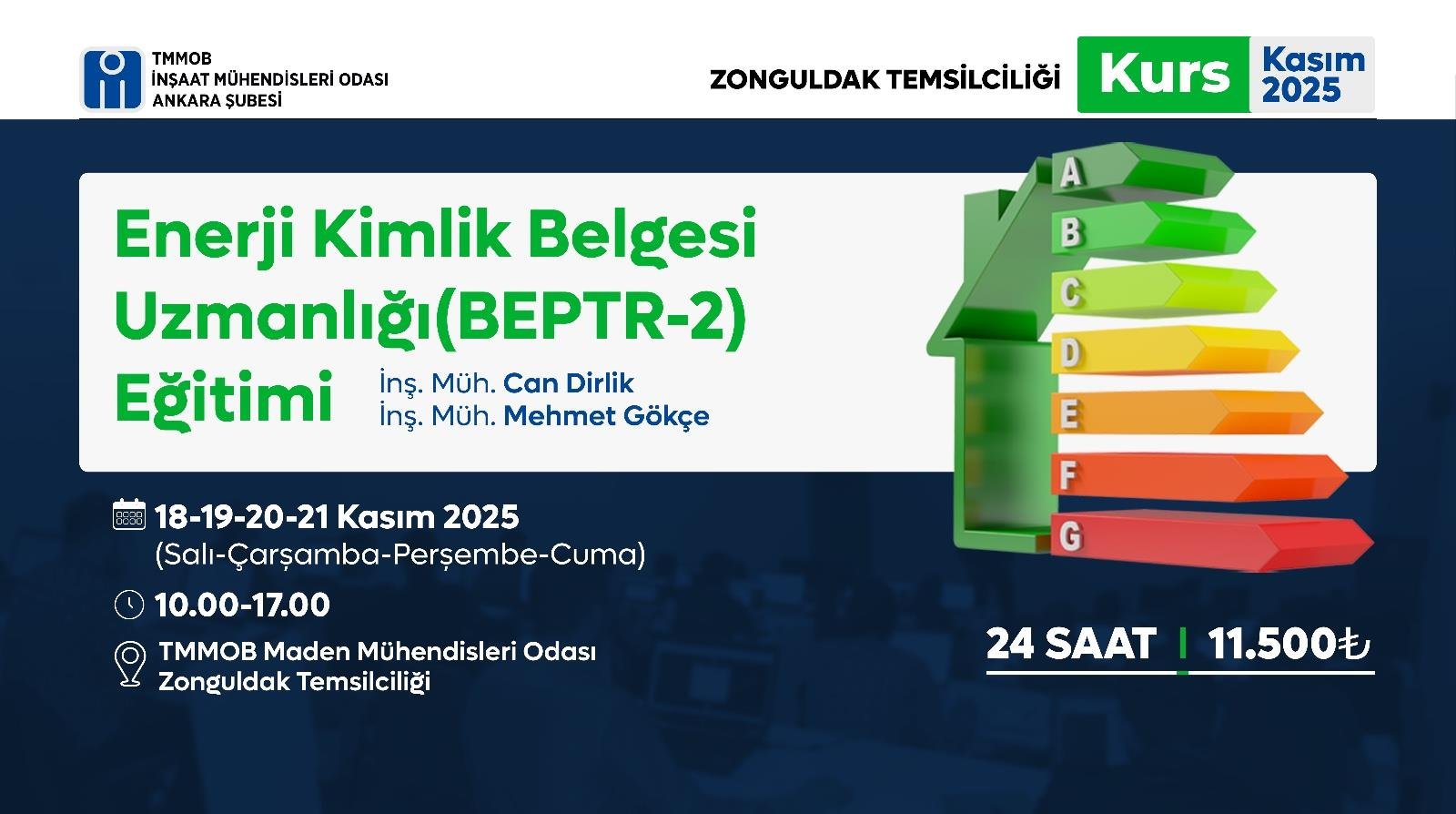 TMMOB
İNŞAAT MÜHENDİSLERİ ODASI
ANKARA ŞUBESİ

ZONGULDAK TEMSİLCİLİĞİ

Kurs

Kasım 2025

Enerji Kimlik Belgesi Uzmanlığı(BEPTR-2) Eğitimi

İnş. Müh. Can Dirlik
İnş. Müh. Mehmet Gökçe

A
B
C
D
E
F
G

18-19-20-21 Kasım 2025
(Salı-Çarşamba-Perşembe-Cuma)

10.00-17.00

TMMOB Maden Mühendisleri Odası
Zonguldak Temsilciliği

24 SAAT | 11.500₺